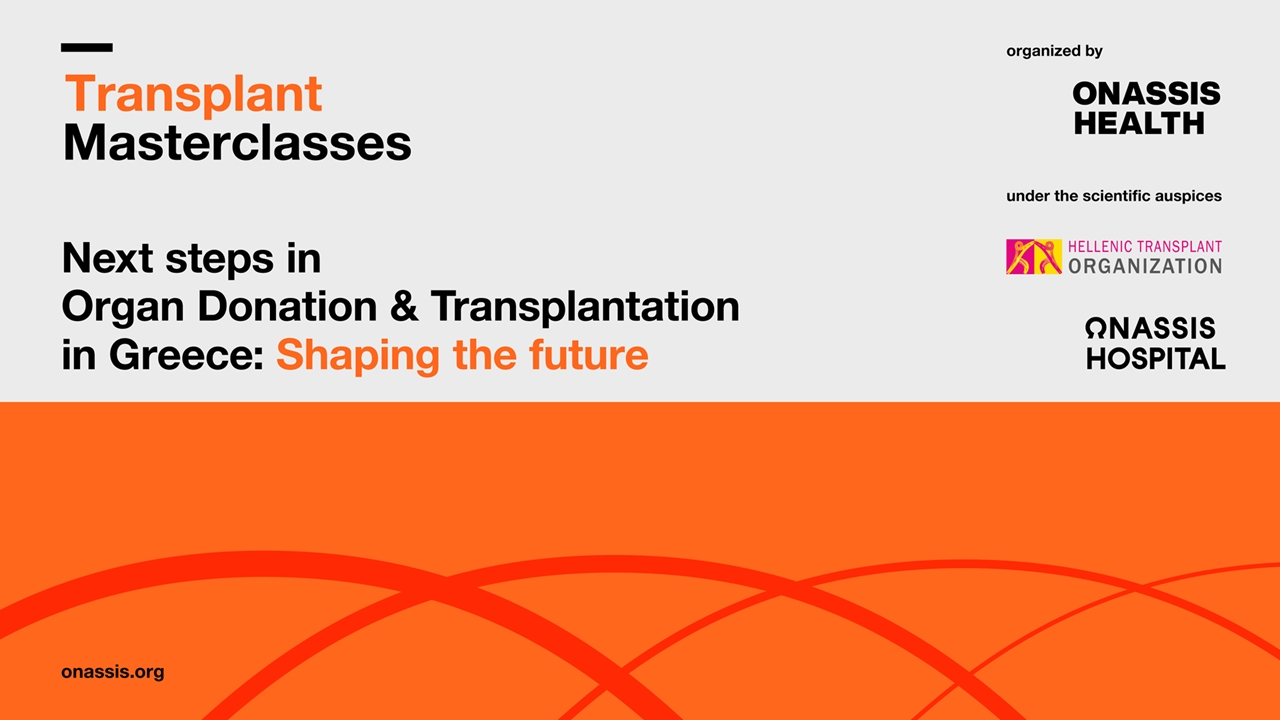 Transplant Masterclasses

Next steps in Organ Donation & Transplantation in Greece: Shaping the future

organized by

ONASSIS HEALTH

under the scientific auspices

HELLENIC TRANSPLANT ORGANIZATION

ΩNASSIS HOSPITAL

onassis.org